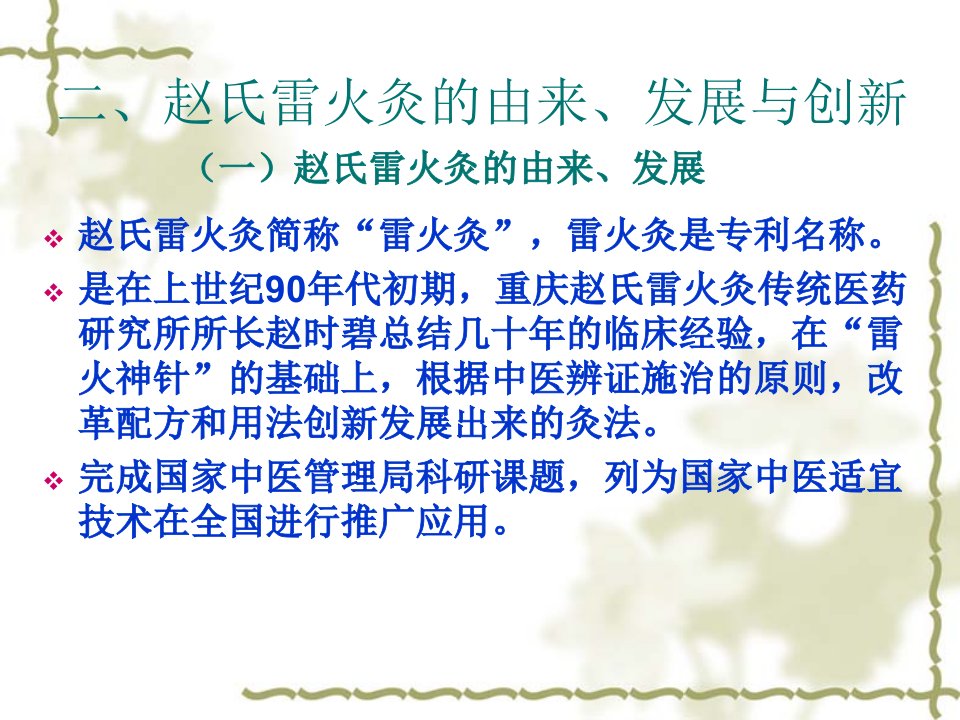 二、赵氏雷火灸的由来、发展与创新

（一）赵氏雷火灸的由来、发展

❖ 赵氏雷火灸简称“雷火灸”，雷火灸是专利名称。

❖ 是在上世纪90年代初期，重庆赵氏雷火灸传统医药研究所所长赵时碧总结几十年的临床经验，在“雷火神针”的基础上，根据中医辨证施治的原则，改革配方和用法创新发展出来的灸法。

❖ 完成国家中医管理局科研课题，列为国家中医适宜技术在全国进行推广应用。